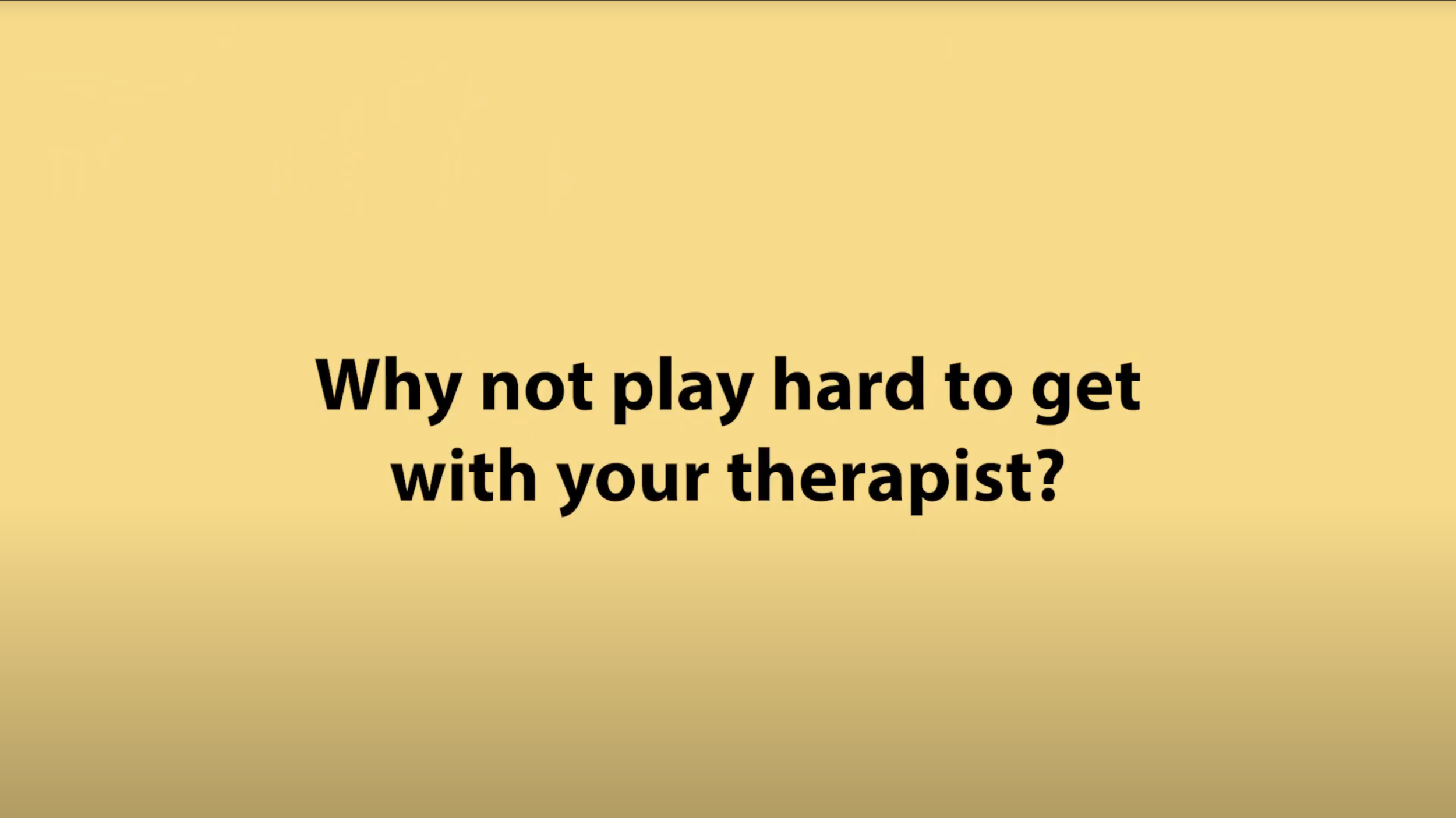 Why not play hard to get with your therapist?